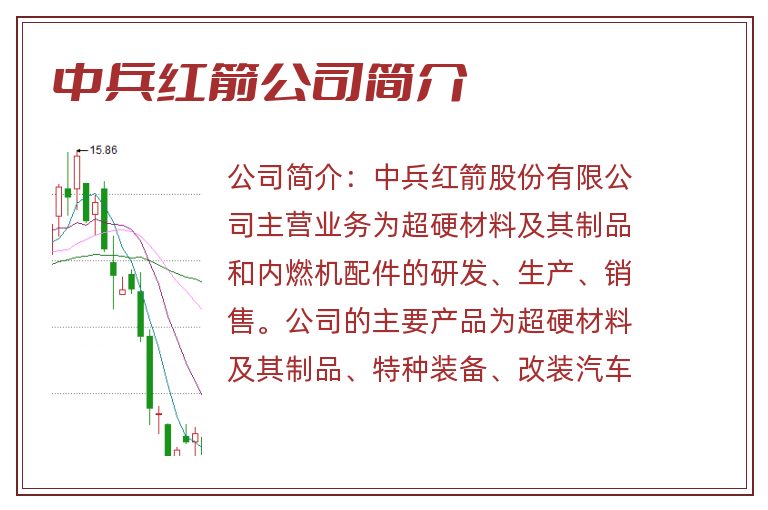 中兵红箭公司简介

15.86

公司简介：中兵红箭股份有限公司主营业务为超硬材料及其制品和内燃机配件的研发、生产、销售。公司的主要产品为超硬材料及其制品、特种装备、改装汽车